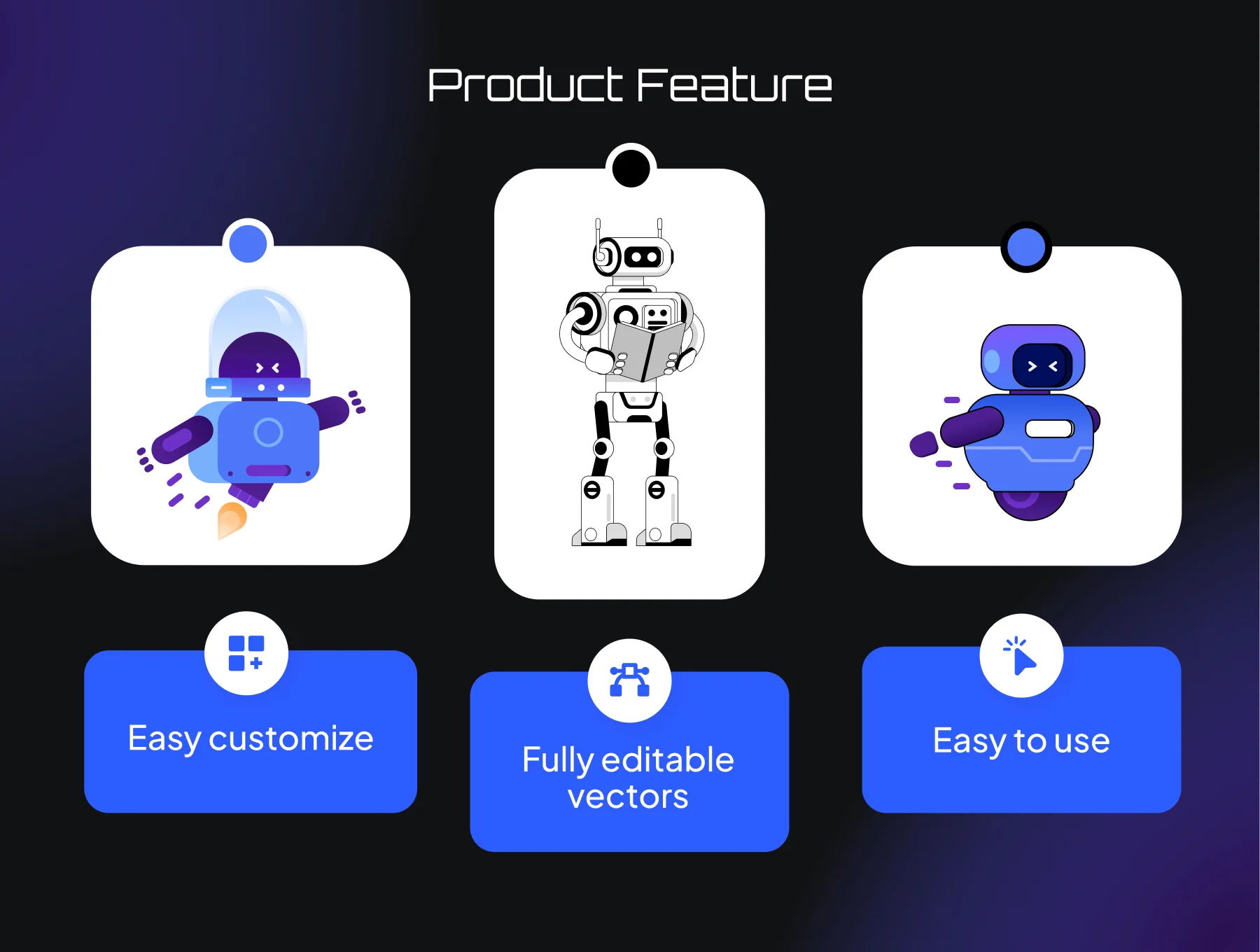 Product Feature

Easy customize

Fully editable vectors

Easy to use